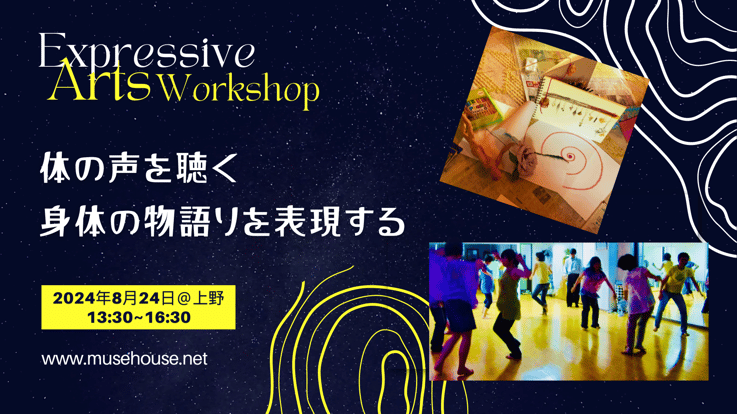 Expressive
Arts Workshop

体の声を聴く
身体の物語りを表現する

2024年8月24日@上野
13:30~16:30

www.musehouse.net